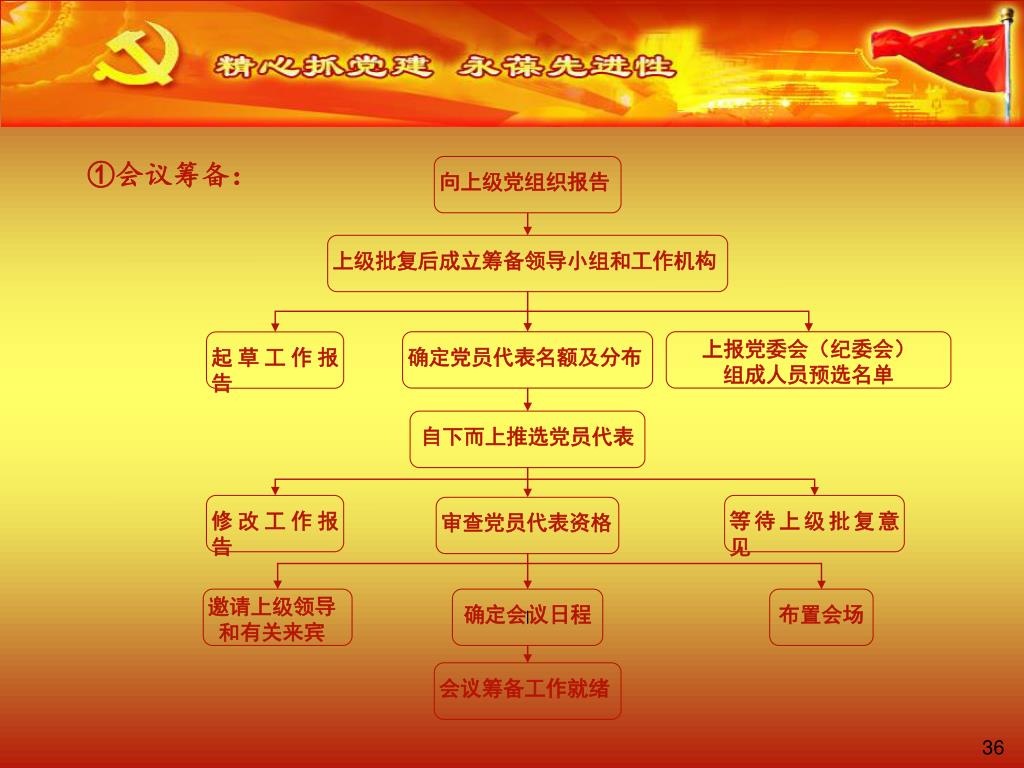 精心抓党建 永葆先进性

①会议筹备：

向上级党组织报告

上级批复后成立筹备领导小组和工作机构

起草工作报告

确定党员代表名额及分布

上报党委会（纪委会）组成人员预选名单

自下而上推选党员代表

修改工作报告

审查党员代表资格

等待上级批复意见

邀请上级领导和有关来宾

确定会议日程

布置会场

会议筹备工作就绪

36